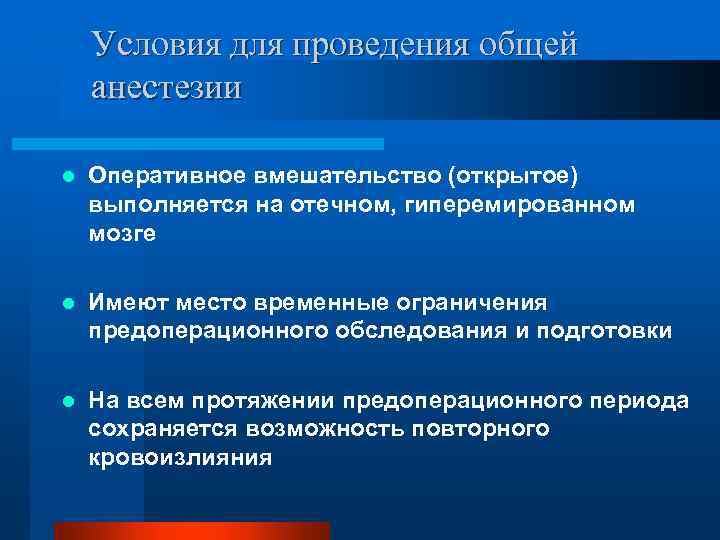 Условия для проведения общей анестезии

Оперативное вмешательство (открытое) выполняется на отечном, гиперемированном мозге

Имеют место временные ограничения предоперационного обследования и подготовки

На всем протяжении предоперационного периода сохраняется возможность повторного кровоизлияния